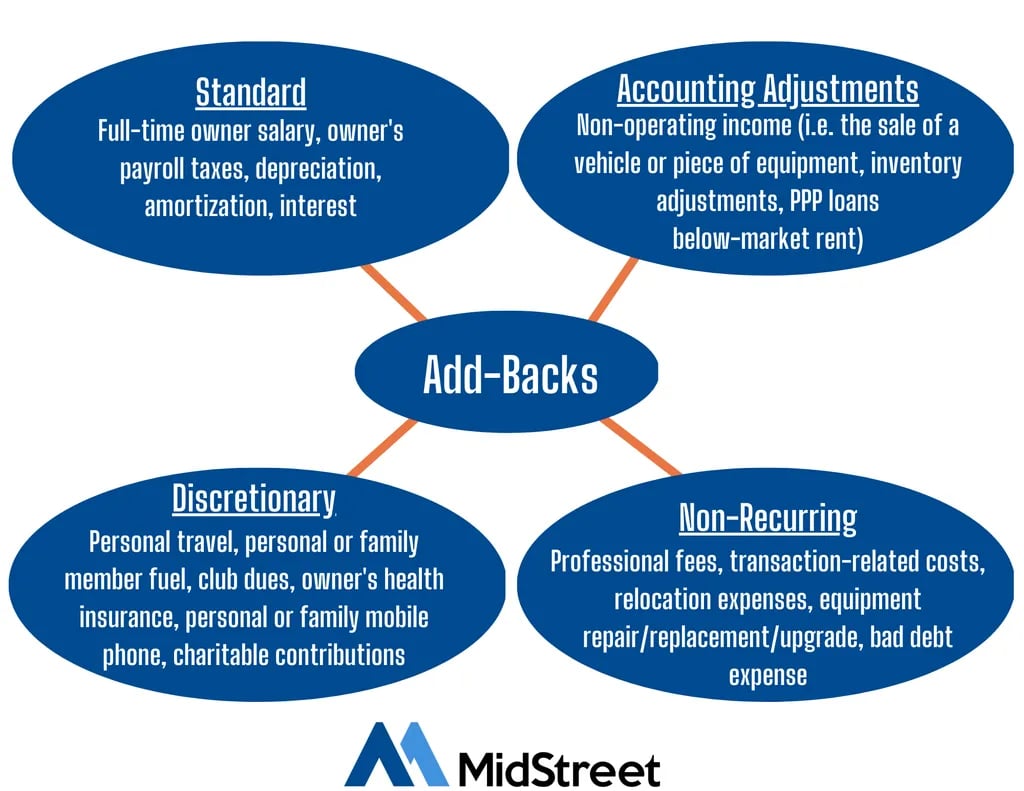 Standard
Full-time owner salary, owner's payroll taxes, depreciation, amortization, interest

Accounting Adjustments
Non-operating income (i.e. the sale of a vehicle or piece of equipment, inventory adjustments, PPP loans below-market rent)

Add-Backs

Discretionary
Personal travel, personal or family member fuel, club dues, owner's health insurance, personal or family mobile phone, charitable contributions

Non-Recurring
Professional fees, transaction-related costs, relocation expenses, equipment repair/replacement/upgrade, bad debt expense

MidStreet